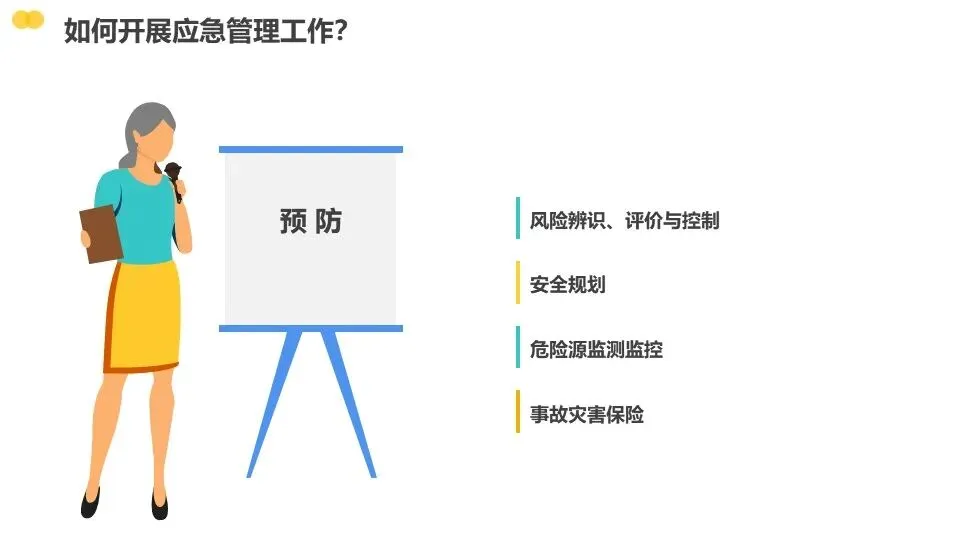 如何开展应急管理工作?

预 防

风险辨识、评价与控制

安全规划

危险源监测监控

事故灾害保险